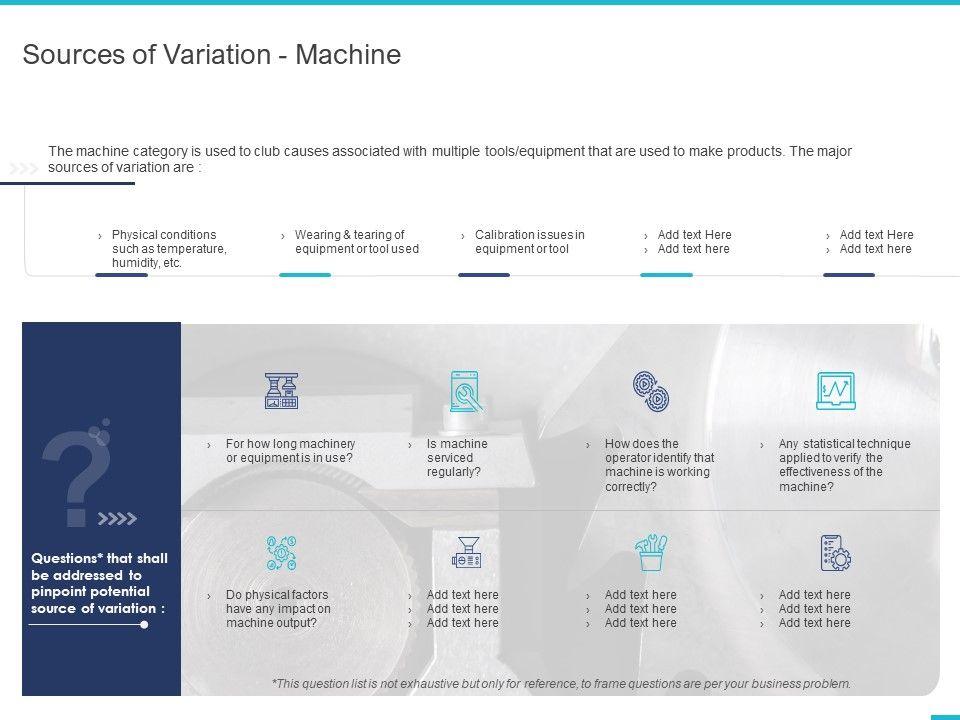 Sources of Variation - Machine

The machine category is used to club causes associated with multiple tools/equipment that are used to make products. The major sources of variation are :

› Physical conditions such as temperature, humidity, etc.

› Wearing & tearing of equipment or tool used

› Calibration issues in equipment or tool

› Add text Here
› Add text here

› Add text Here
› Add text here

Questions* that shall be addressed to pinpoint potential source of variation :

› For how long machinery or equipment is in use?

› Is machine serviced regularly?

› How does the operator identify that machine is working correctly?

› Any statistical technique applied to verify the effectiveness of the machine?

› Do physical factors have any impact on machine output?

› Add text here
› Add text here
› Add text here

› Add text here
› Add text here
› Add text here

› Add text here
› Add text here
› Add text here

*This question list is not exhaustive but only for reference, to frame questions are per your business problem.